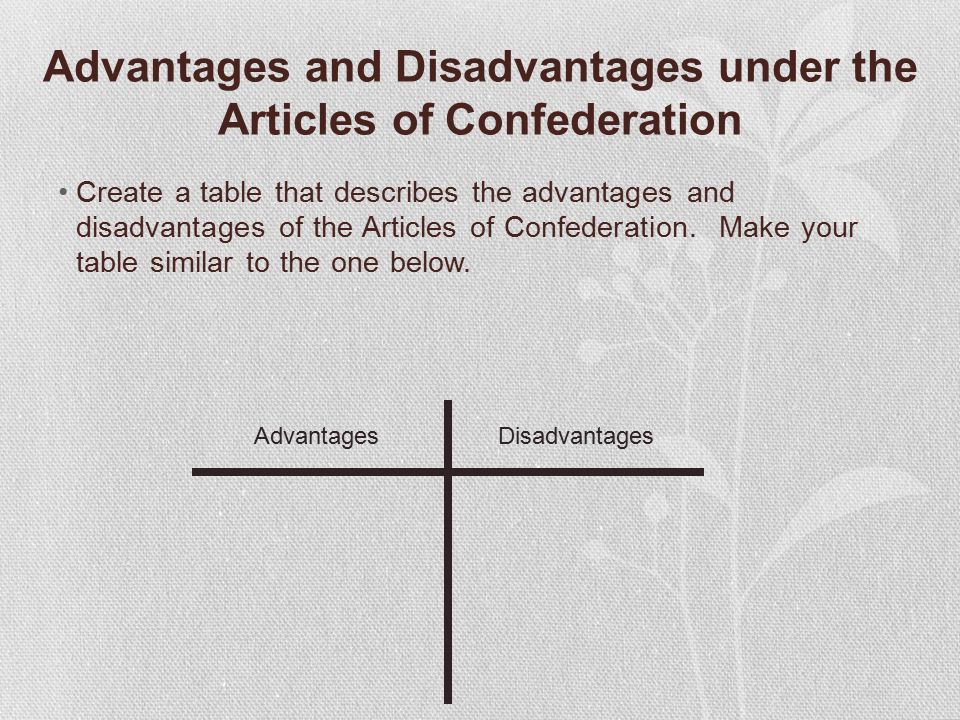 Advantages and Disadvantages under the Articles of Confederation

• Create a table that describes the advantages and disadvantages of the Articles of Confederation. Make your table similar to the one below.

| Advantages | Disadvantages |
|---|---|
| | |